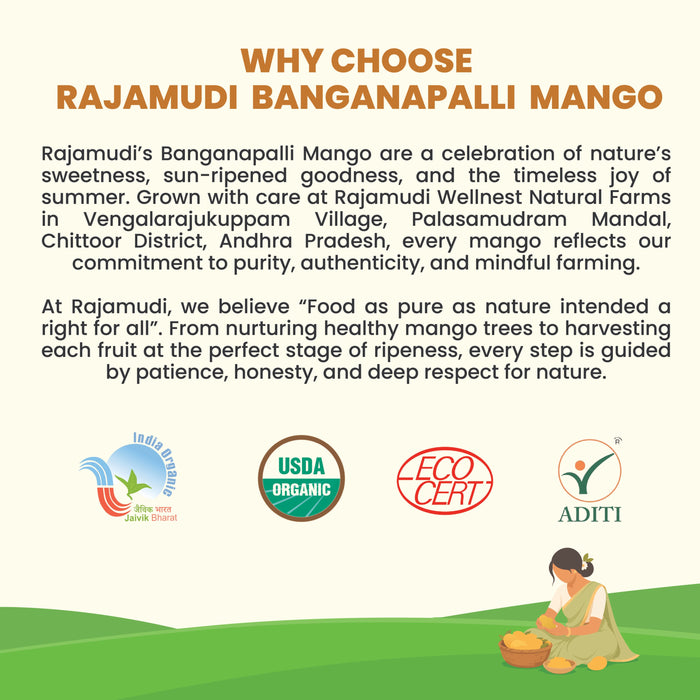 WHY CHOOSE
RAJAMUDI BANGANAPALLI MANGO

Rajamudi's Banganapalli Mango are a celebration of nature's sweetness, sun-ripened goodness, and the timeless joy of summer. Grown with care at Rajamudi Wellnest Natural Farms in Vengalarajukuppam Village, Palasamudram Mandal, Chittoor District, Andhra Pradesh, every mango reflects our commitment to purity, authenticity, and mindful farming.

At Rajamudi, we believe "Food as pure as nature intended a right for all". From nurturing healthy mango trees to harvesting each fruit at the perfect stage of ripeness, every step is guided by patience, honesty, and deep respect for nature.

India Organic
जैविक भारत
Jaivik Bharat

USDA
ORGANIC

ECO
CERT

ADITI